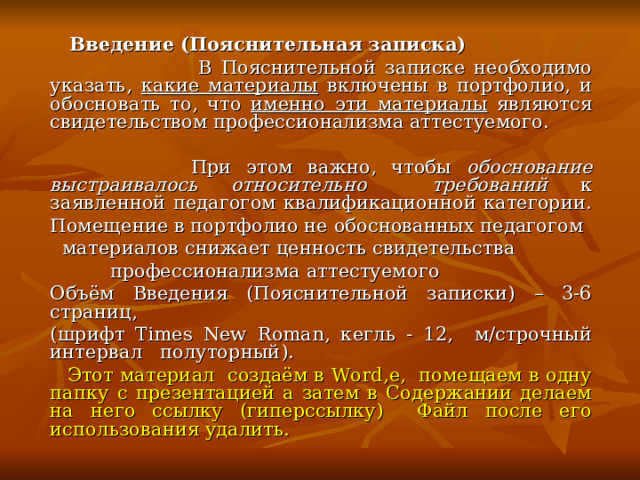 Введение (Пояснительная записка)

В Пояснительной записке необходимо указать, какие материалы включены в портфолио, и обосновать то, что именно эти материалы являются свидетельством профессионализма аттестуемого.

При этом важно, чтобы обоснование выстраивалось относительно требований к заявленной педагогом квалификационной категории.

Помещение в портфолио не обоснованных педагогом материалов снижает ценность свидетельства профессионализма аттестуемого

Объём Введения (Пояснительной записки) – 3-6 страниц,

(шрифт Times New Roman, кегль - 12, м/строчный интервал полуторный).

Этот материал создаём в Word,е, помещаем в одну папку с презентацией а затем в Содержании делаем на него ссылку (гиперссылку) Файл после его использования удалить.